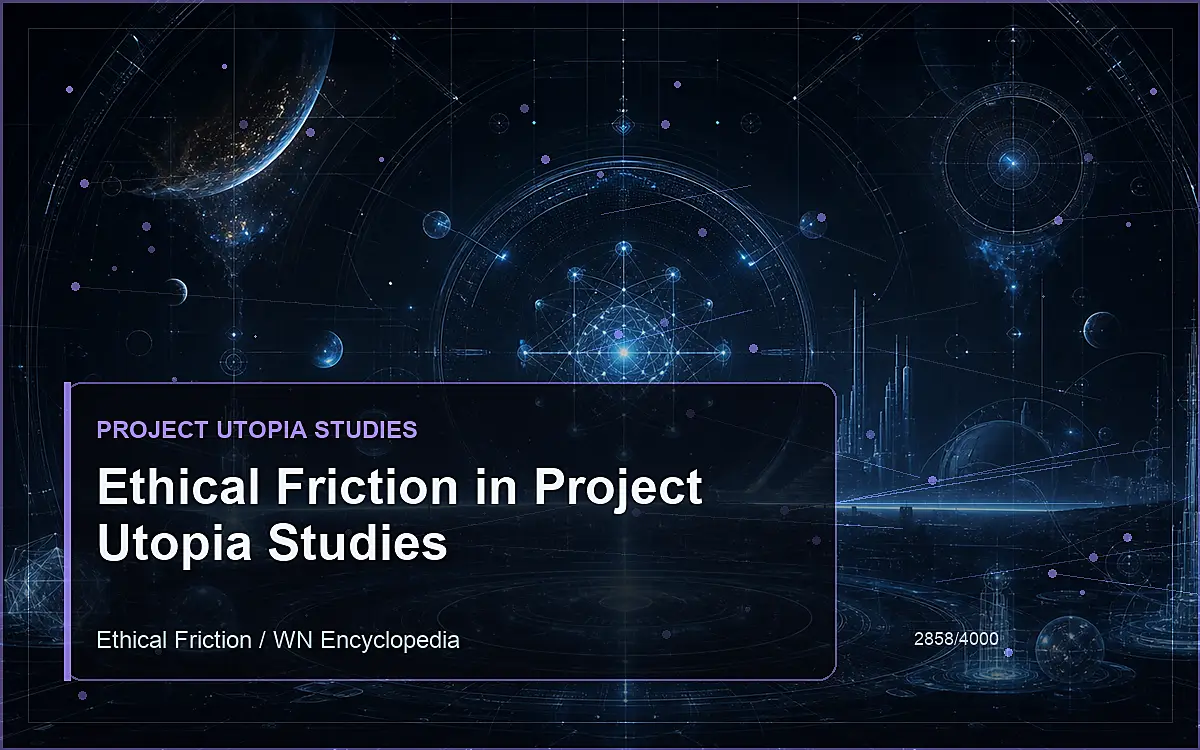 PROJECT UTOPIA STUDIES

Ethical Friction in Project Utopia Studies

Ethical Friction / WN Encyclopedia

2858/4000